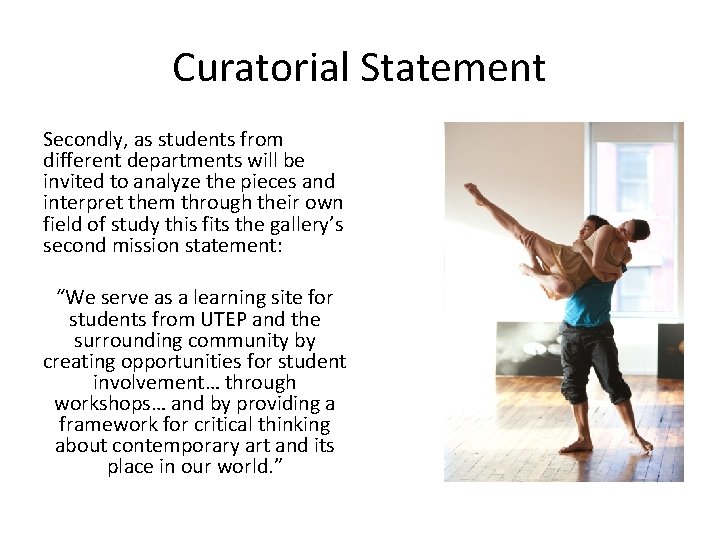 Curatorial Statement

Secondly, as students from different departments will be invited to analyze the pieces and interpret them through their own field of study this fits the gallery's second mission statement:

"We serve as a learning site for students from UTEP and the surrounding community by creating opportunities for student involvement… through workshops… and by providing a framework for critical thinking about contemporary art and its place in our world."